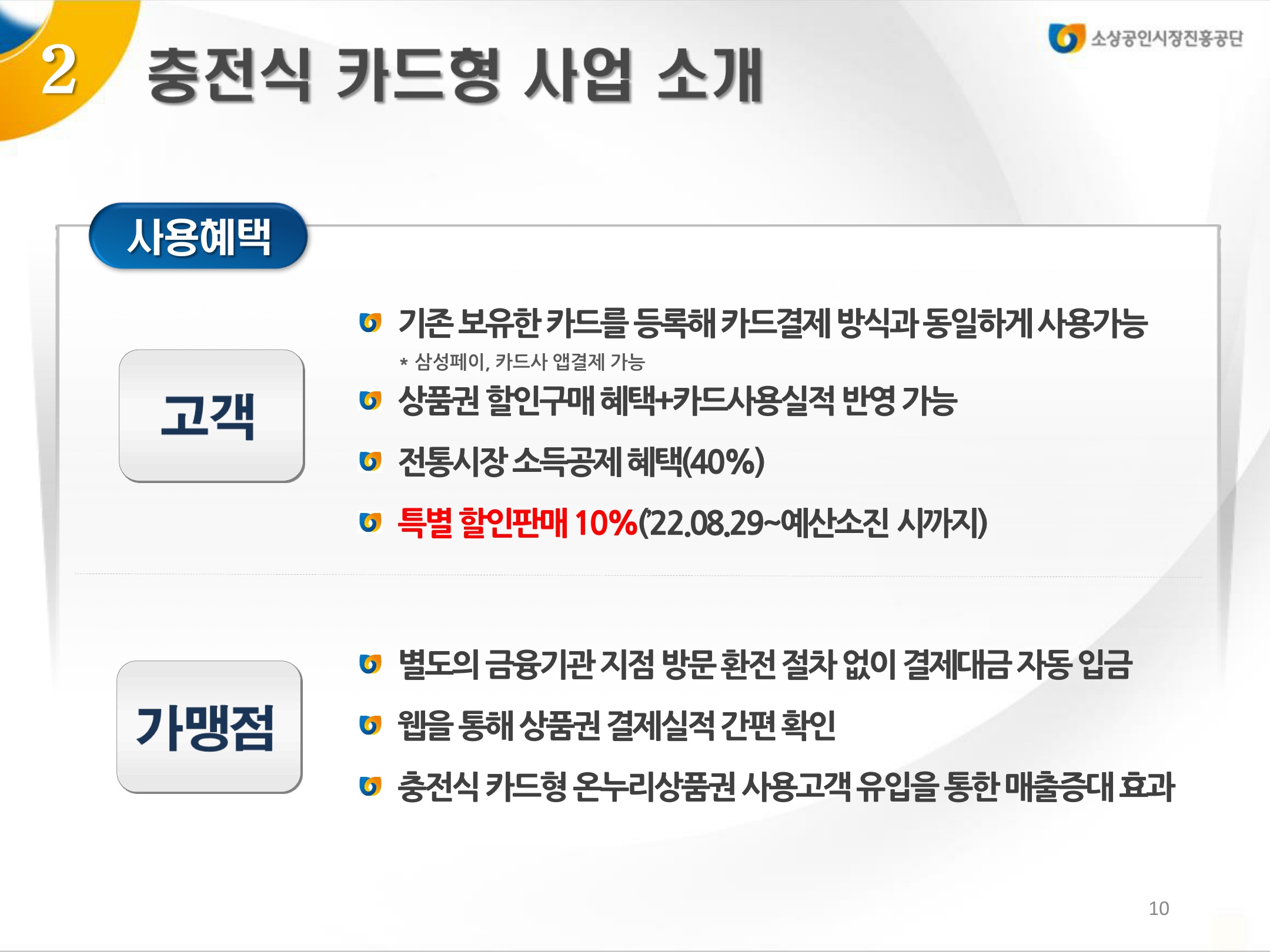 2 충전식 카드형 사업 소개

소상공인시장진흥공단

사용혜택

고객

기존 보유한 카드를 등록해 카드결제 방식과 동일하게 사용가능
* 삼성페이, 카드사 앱결제 가능

상품권 할인구매 혜택+카드사용실적 반영 가능

전통시장 소득공제 혜택(40%)

특별 할인판매 10%('22.08.29~예산소진 시까지)

가맹점

별도의 금융기관 지점 방문 환전 절차 없이 결제대금 자동 입금

웹을 통해 상품권 결제실적 간편 확인

충전식 카드형 온누리상품권 사용고객 유입을 통한 매출증대 효과

10